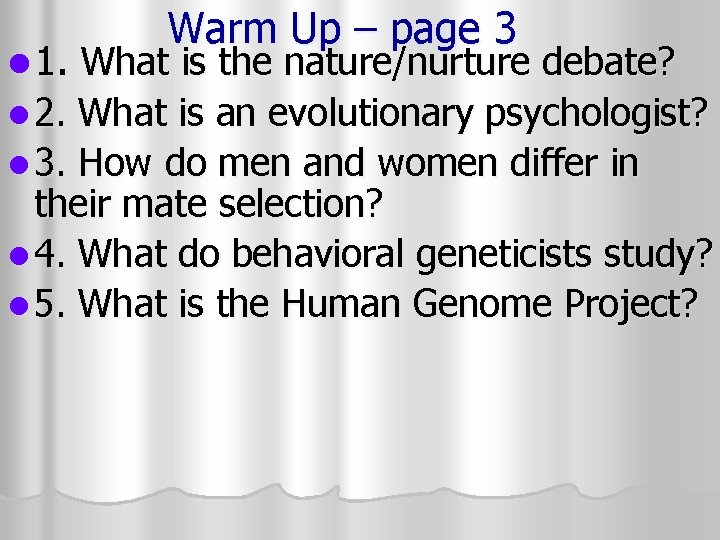 Warm Up – page 3

- 1. What is the nature/nurture debate?
- 2. What is an evolutionary psychologist?
- 3. How do men and women differ in their mate selection?
- 4. What do behavioral geneticists study?
- 5. What is the Human Genome Project?